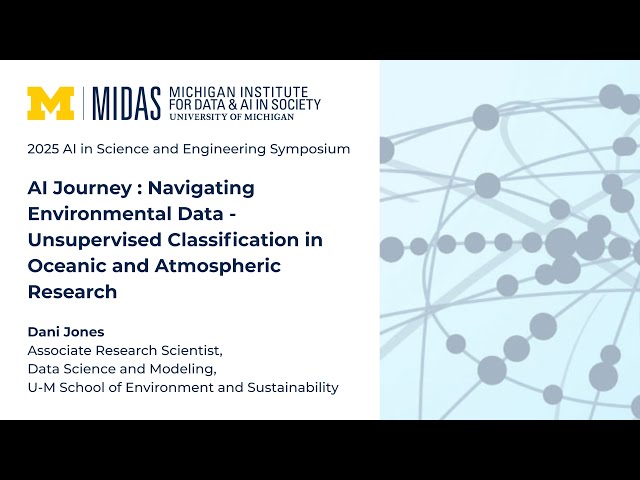 M | MIDAS MICHIGAN INSTITUTE FOR DATA & AI IN SOCIETY UNIVERSITY OF MICHIGAN

2025 AI in Science and Engineering Symposium

AI Journey : Navigating Environmental Data - Unsupervised Classification in Oceanic and Atmospheric Research

Dani Jones
Associate Research Scientist,
Data Science and Modeling,
U-M School of Environment and Sustainability